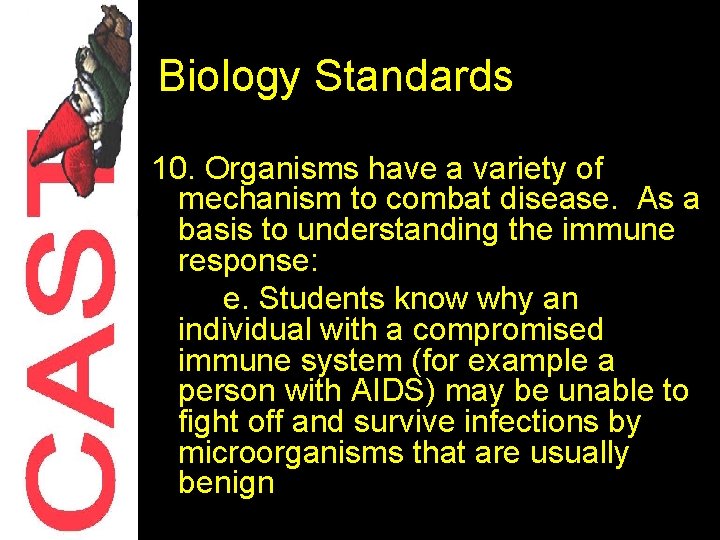 CAST

Biology Standards

10. Organisms have a variety of mechanism to combat disease. As a basis to understanding the immune response:

e. Students know why an individual with a compromised immune system (for example a person with AIDS) may be unable to fight off and survive infections by microorganisms that are usually benign